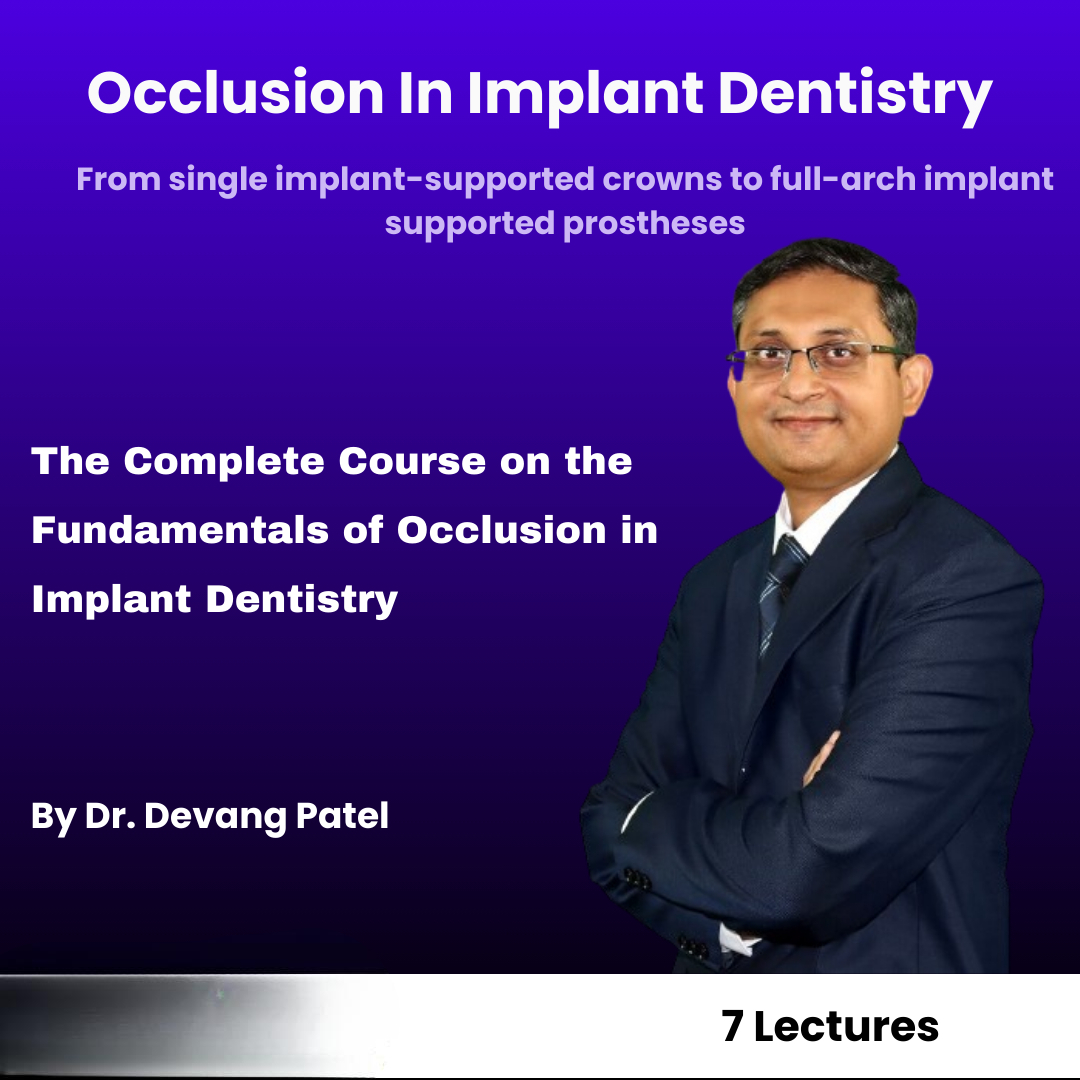 Occlusion In Implant Dentistry

From single implant-supported crowns to full-arch implant supported prostheses

The Complete Course on the Fundamentals of Occlusion in Implant Dentistry

By Dr. Devang Patel

7 Lectures